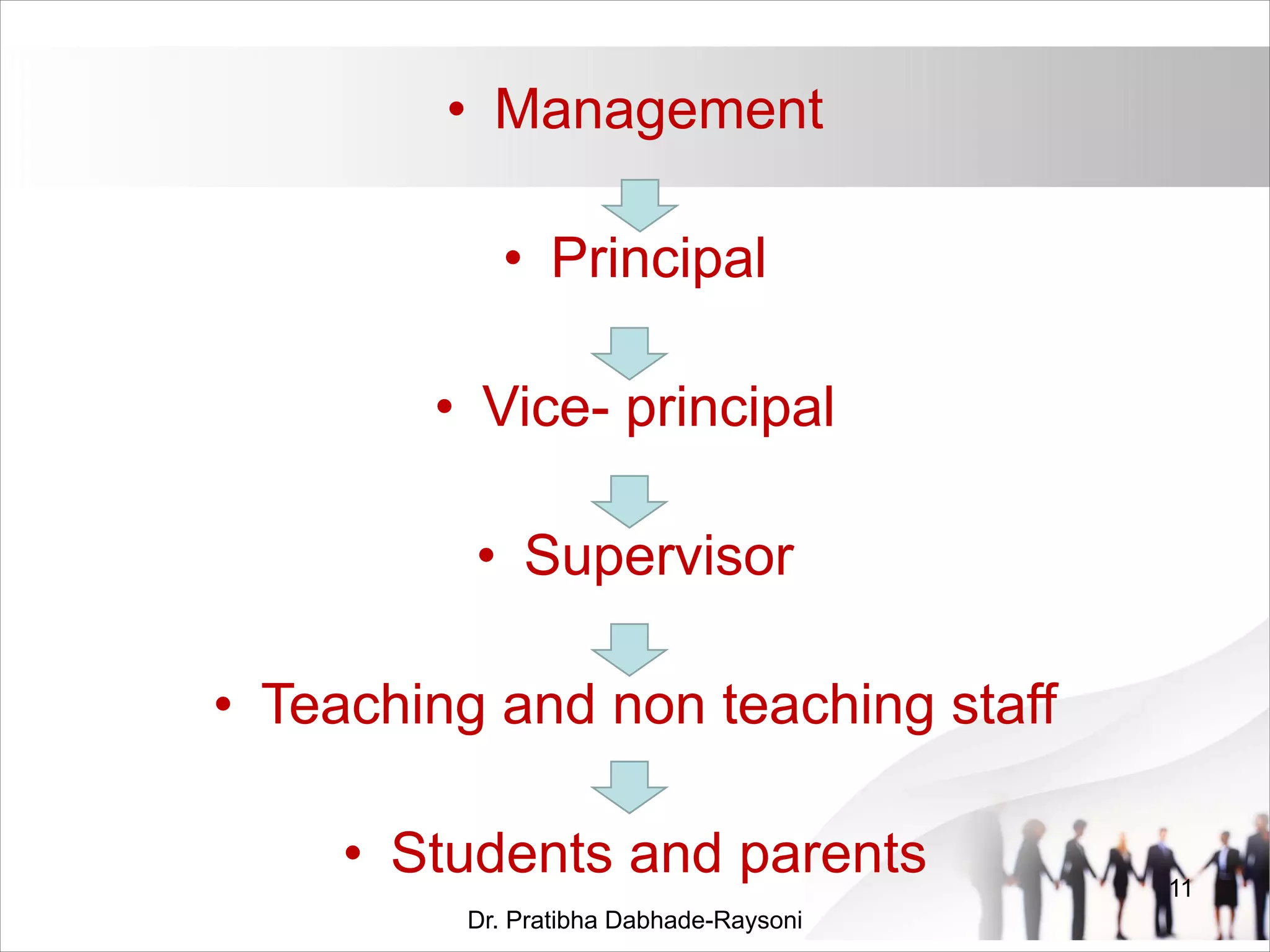 • Management

• Principal

• Vice- principal

• Supervisor

• Teaching and non teaching staff

• Students and parents

11

Dr. Pratibha Dabhade-Raysoni